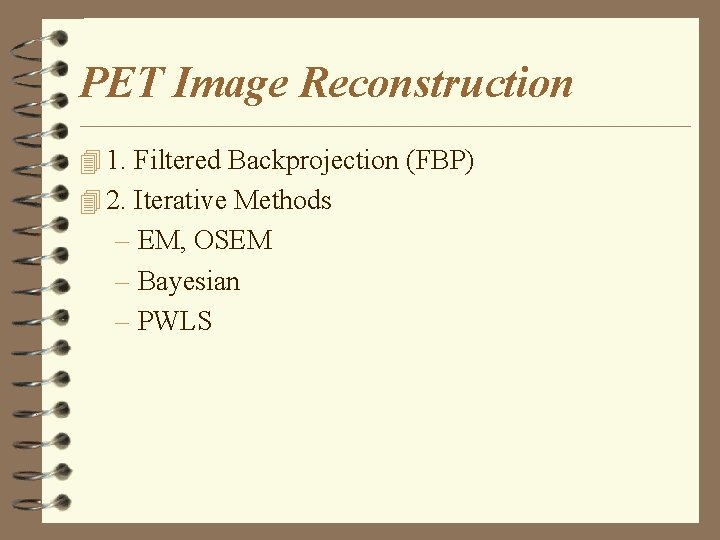 PET Image Reconstruction

1. Filtered Backprojection (FBP)

2. Iterative Methods
– EM, OSEM
– Bayesian
– PWLS